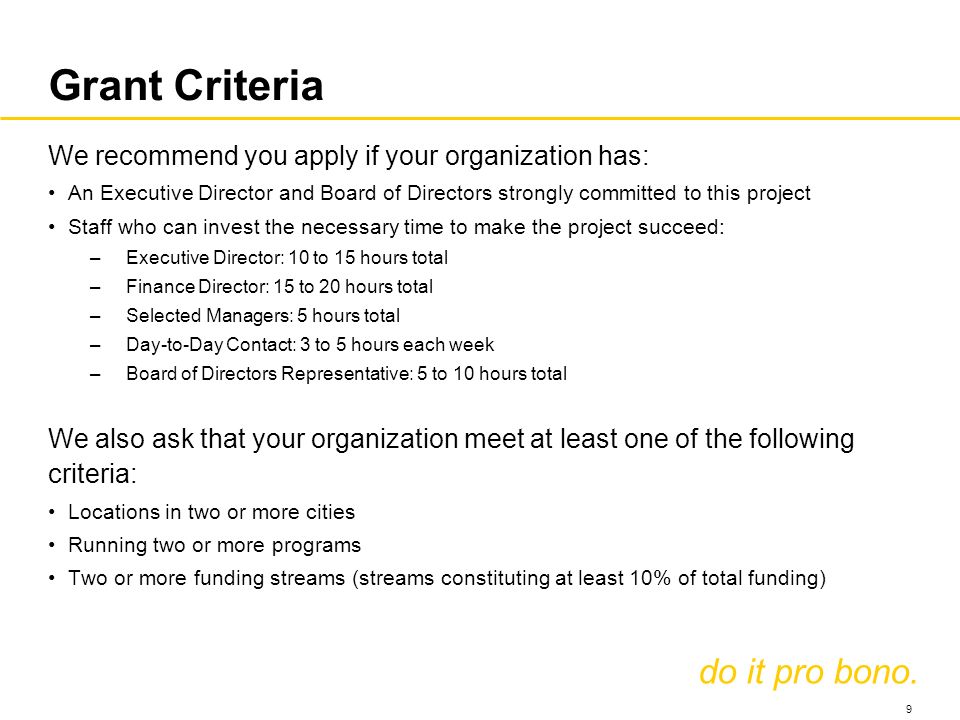 Grant Criteria

We recommend you apply if your organization has:

• An Executive Director and Board of Directors strongly committed to this project

• Staff who can invest the necessary time to make the project succeed:

– Executive Director: 10 to 15 hours total

– Finance Director: 15 to 20 hours total

– Selected Managers: 5 hours total

– Day-to-Day Contact: 3 to 5 hours each week

– Board of Directors Representative: 5 to 10 hours total

We also ask that your organization meet at least one of the following criteria:

• Locations in two or more cities

• Running two or more programs

• Two or more funding streams (streams constituting at least 10% of total funding)

do it pro bono.

9